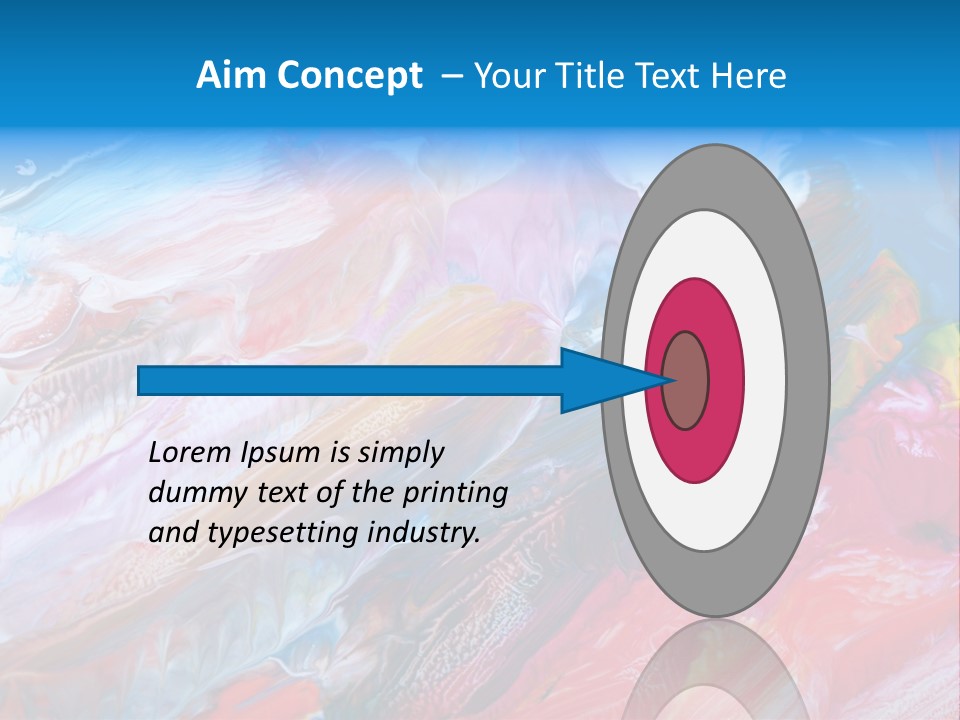 Aim Concept – Your Title Text Here

Lorem Ipsum is simply dummy text of the printing and typesetting industry.